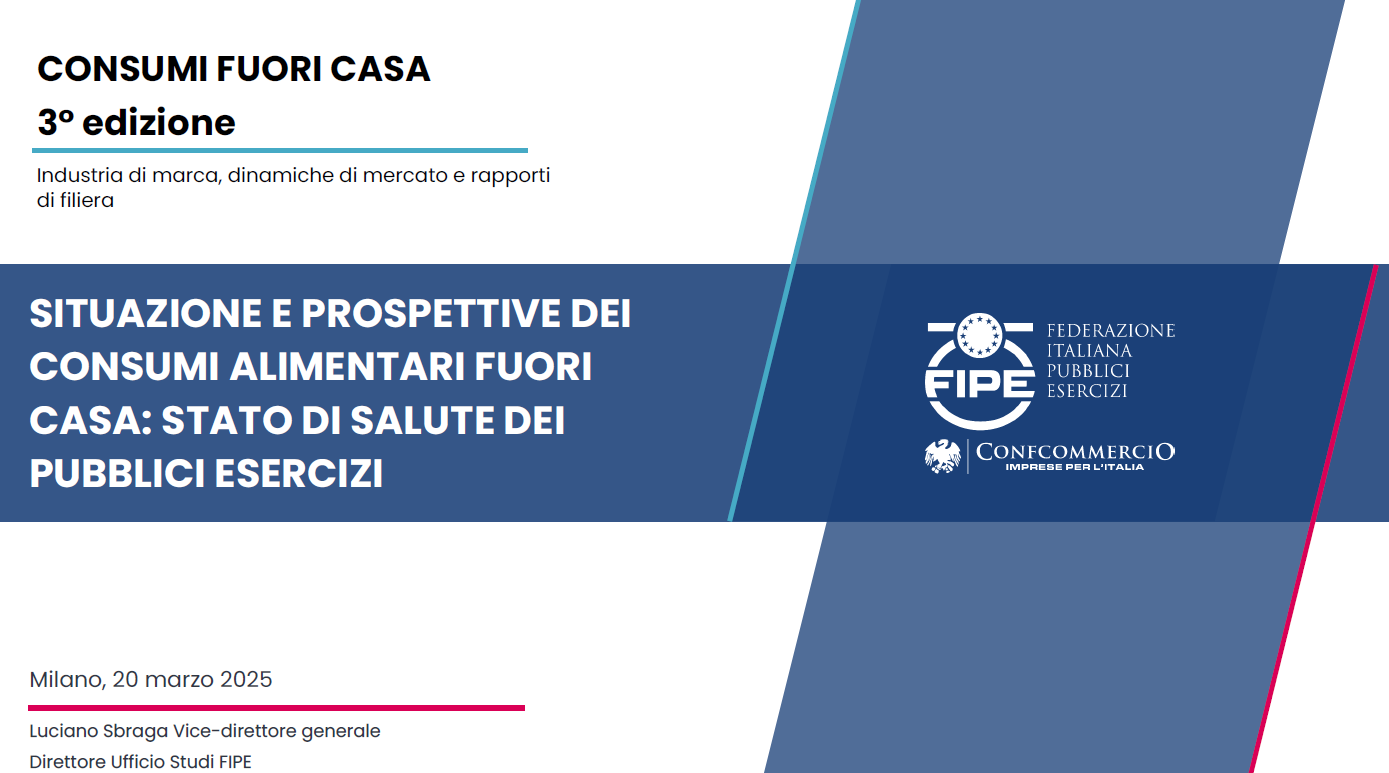 CONSUMI FUORI CASA
3° edizione

Industria di marca, dinamiche di mercato e rapporti di filiera

SITUAZIONE E PROSPETTIVE DEI CONSUMI ALIMENTARI FUORI CASA: STATO DI SALUTE DEI PUBBLICI ESERCIZI

FIPE
FEDERAZIONE ITALIANA PUBBLICI ESERCIZI

CONFCOMMERCIO
IMPRESE PER L'ITALIA

Milano, 20 marzo 2025

Luciano Sbraga Vice-direttore generale
Direttore Ufficio Studi FIPE